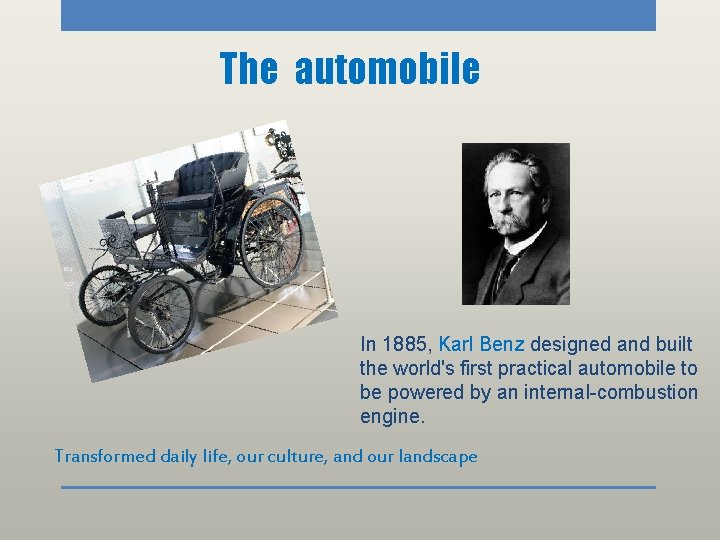 The automobile

In 1885, Karl Benz designed and built the world's first practical automobile to be powered by an internal-combustion engine.

Transformed daily life, our culture, and our landscape